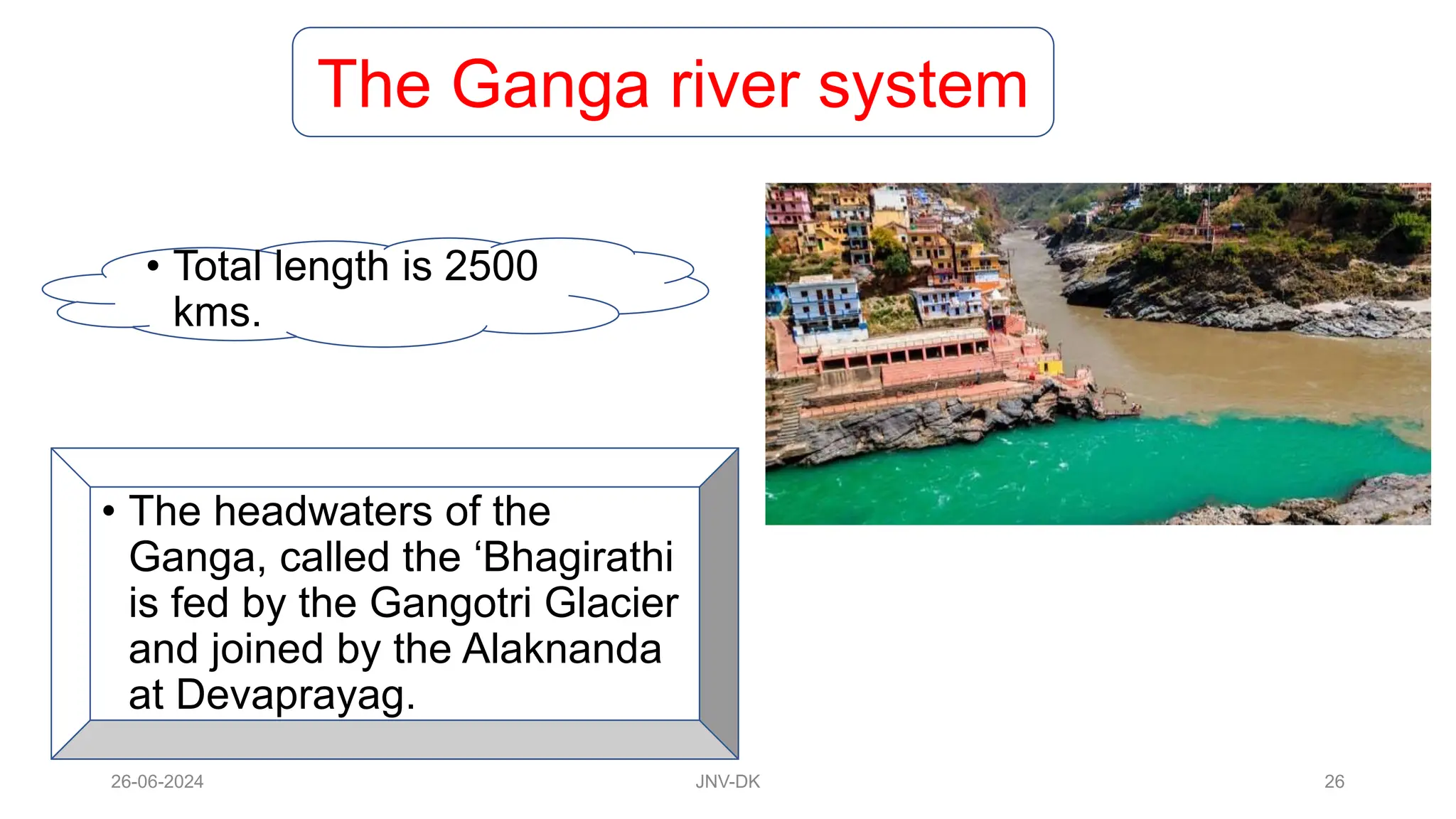 The Ganga river system

• Total length is 2500 kms.

• The headwaters of the Ganga, called the ‘Bhagirathi is fed by the Gangotri Glacier and joined by the Alaknanda at Devaprayag.

26-06-2024

JNV-DK

26